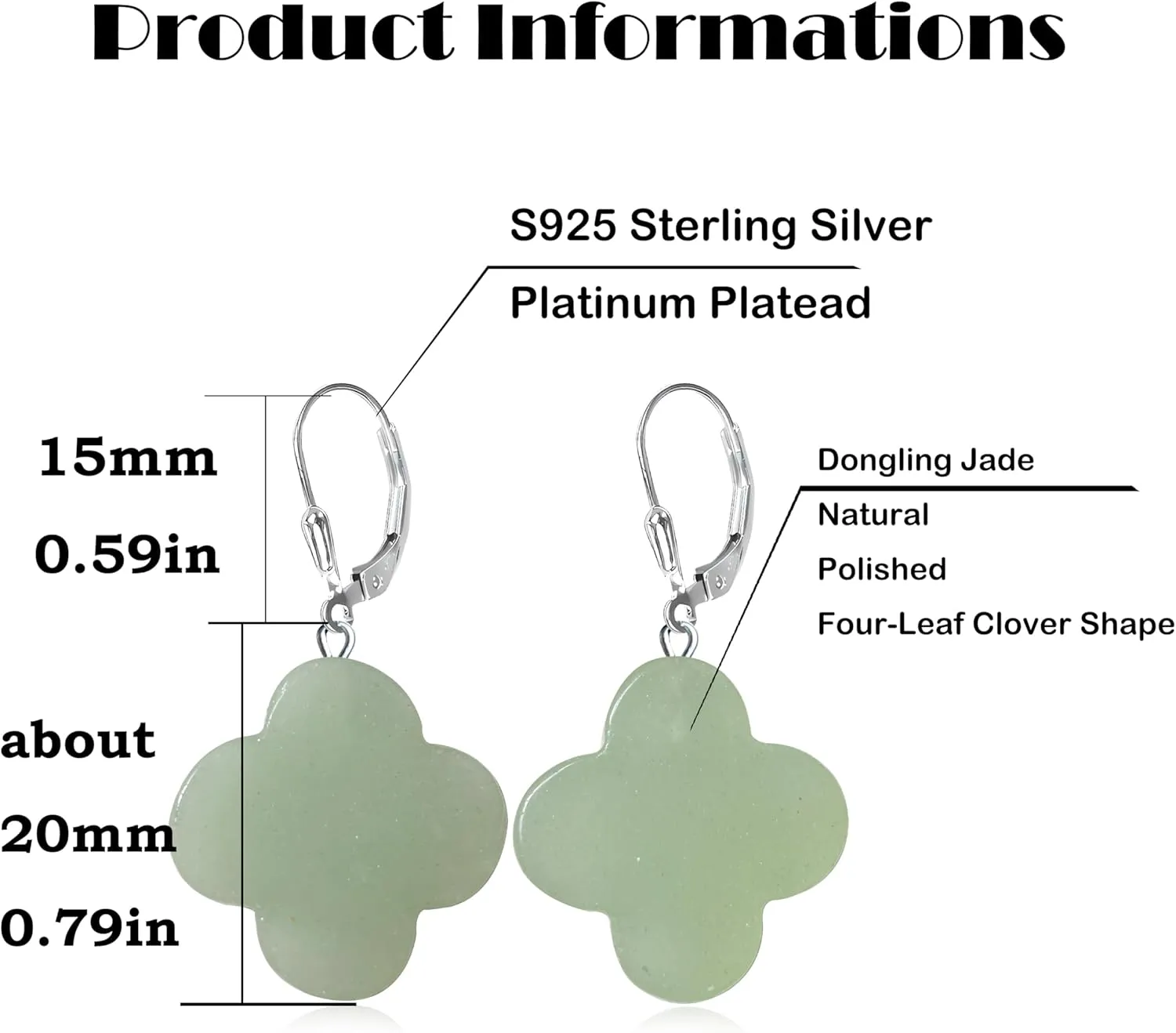 Product Informations

S925 Sterling Silver

Platinum Platead

15mm

0.59in

Dongling Jade

Natural

Polished

Four-Leaf Clover Shape

about

20mm

0.79in